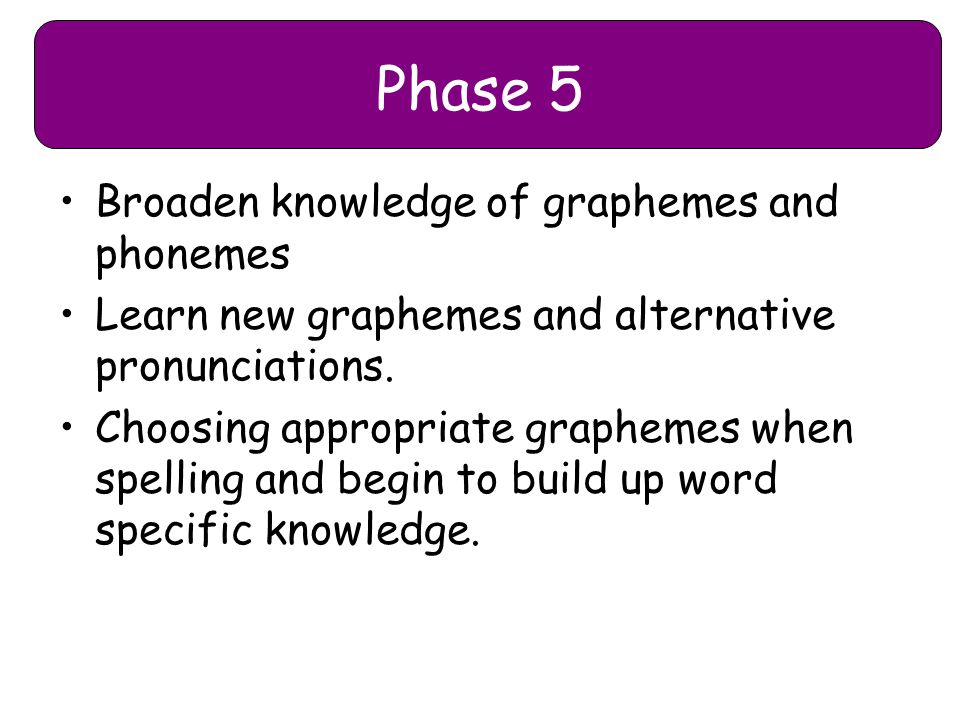 Phase 5

• Broaden knowledge of graphemes and phonemes
• Learn new graphemes and alternative pronunciations.
• Choosing appropriate graphemes when spelling and begin to build up word specific knowledge.